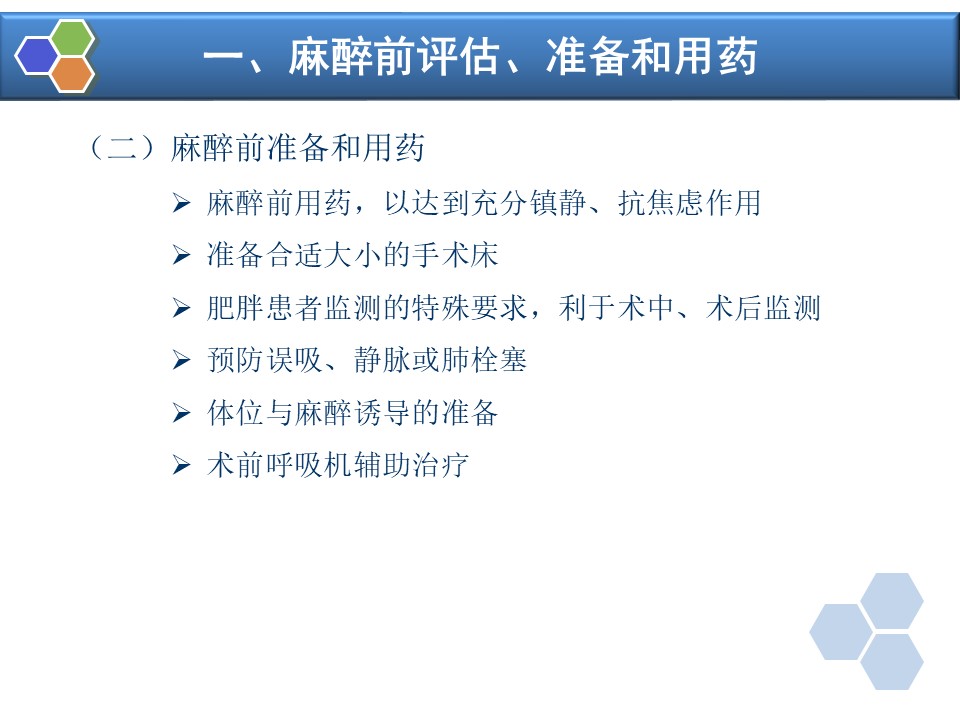 一、麻醉前评估、准备和用药

（二）麻醉前准备和用药

➢ 麻醉前用药，以达到充分镇静、抗焦虑作用

➢ 准备合适大小的手术床

➢ 肥胖患者监测的特殊要求，利于术中、术后监测

➢ 预防误吸、静脉或肺栓塞

➢ 体位与麻醉诱导的准备

➢ 术前呼吸机辅助治疗